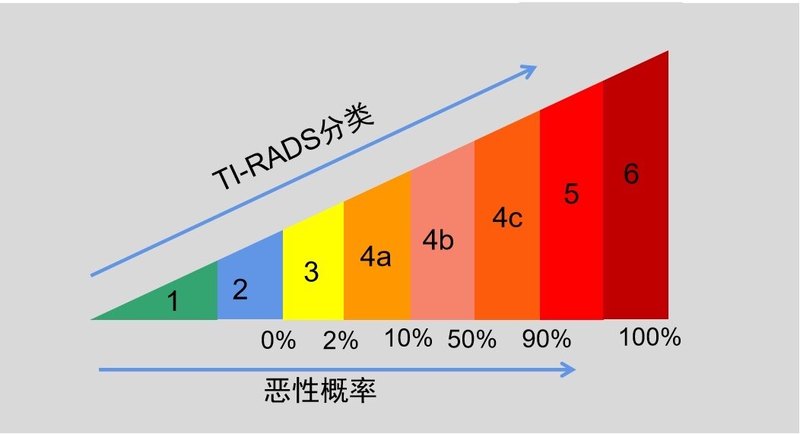 TI-RADS分类

1 2 3 4a 4b 4c 5 6

0% 2% 10% 50% 90% 100%

恶性概率